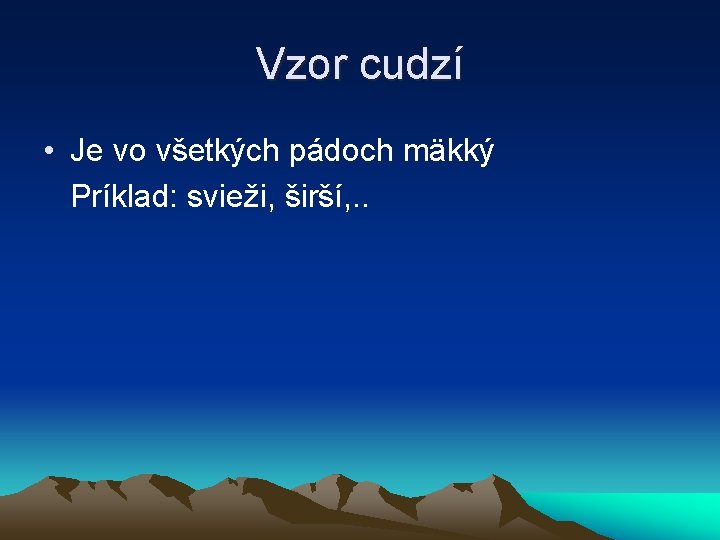 Vzor cudzí

• Je vo všetkých pádoch mäkký
Príklad: svieži, širší,..